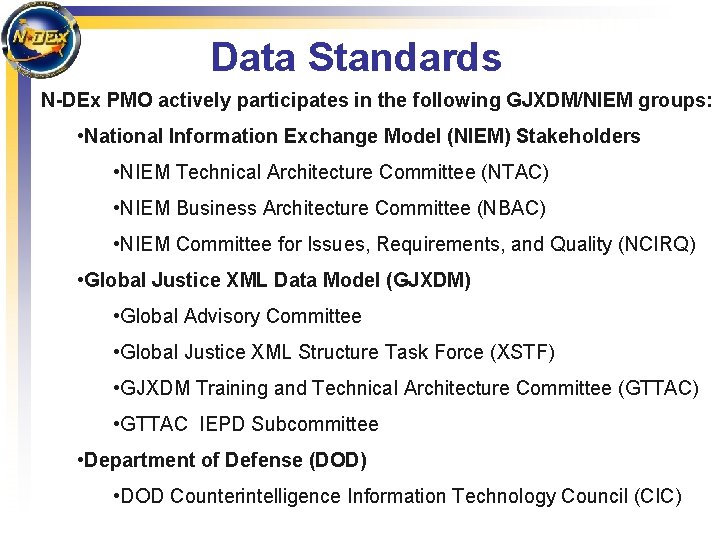 N-DEx

Data Standards

N-DEx PMO actively participates in the following GJXDM/NIEM groups:

•National Information Exchange Model (NIEM) Stakeholders

•NIEM Technical Architecture Committee (NTAC)

•NIEM Business Architecture Committee (NBAC)

•NIEM Committee for Issues, Requirements, and Quality (NCIRQ)

•Global Justice XML Data Model (GJXDM)

•Global Advisory Committee

•Global Justice XML Structure Task Force (XSTF)

•GJXDM Training and Technical Architecture Committee (GTTAC)

•GTTAC IEPD Subcommittee

•Department of Defense (DOD)

•DOD Counterintelligence Information Technology Council (CIC)